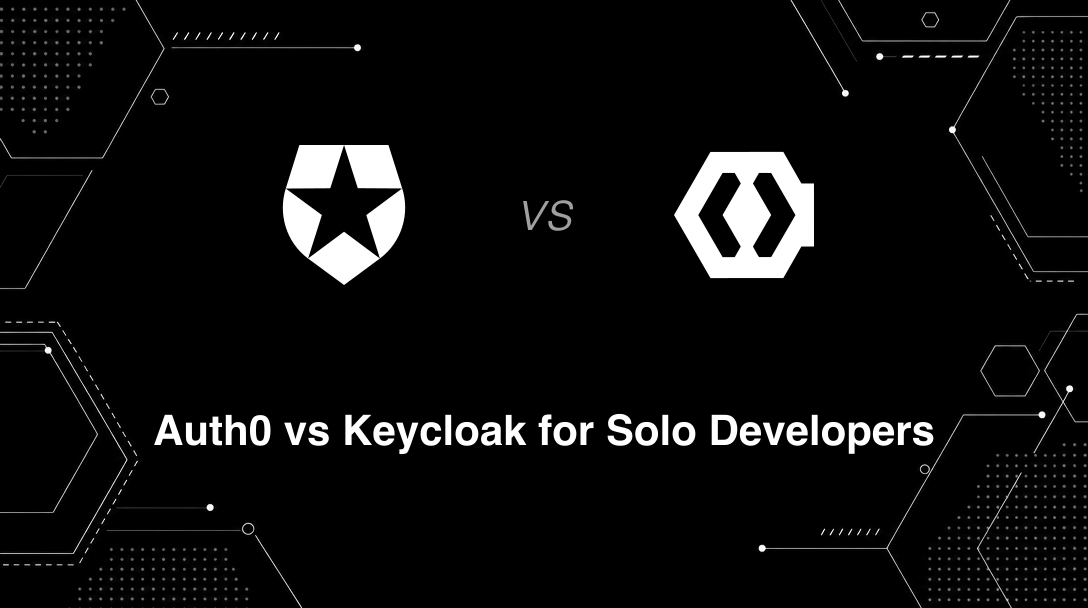 VS

Auth0 vs Keycloak for Solo Developers